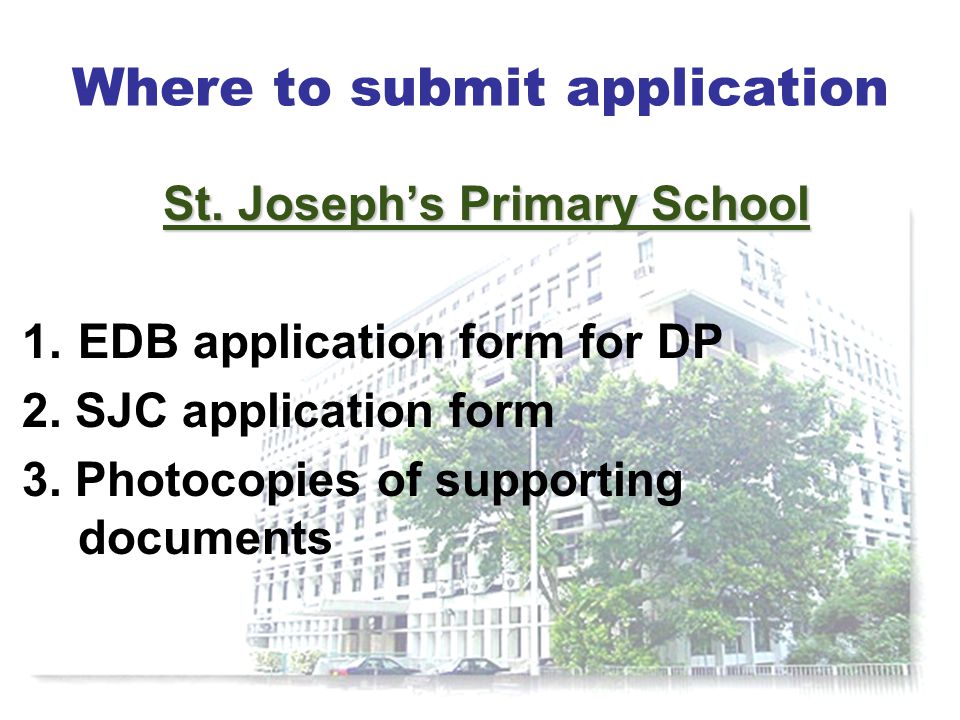 Where to submit application

St. Joseph's Primary School

1. EDB application form for DP
2. SJC application form
3. Photocopies of supporting documents